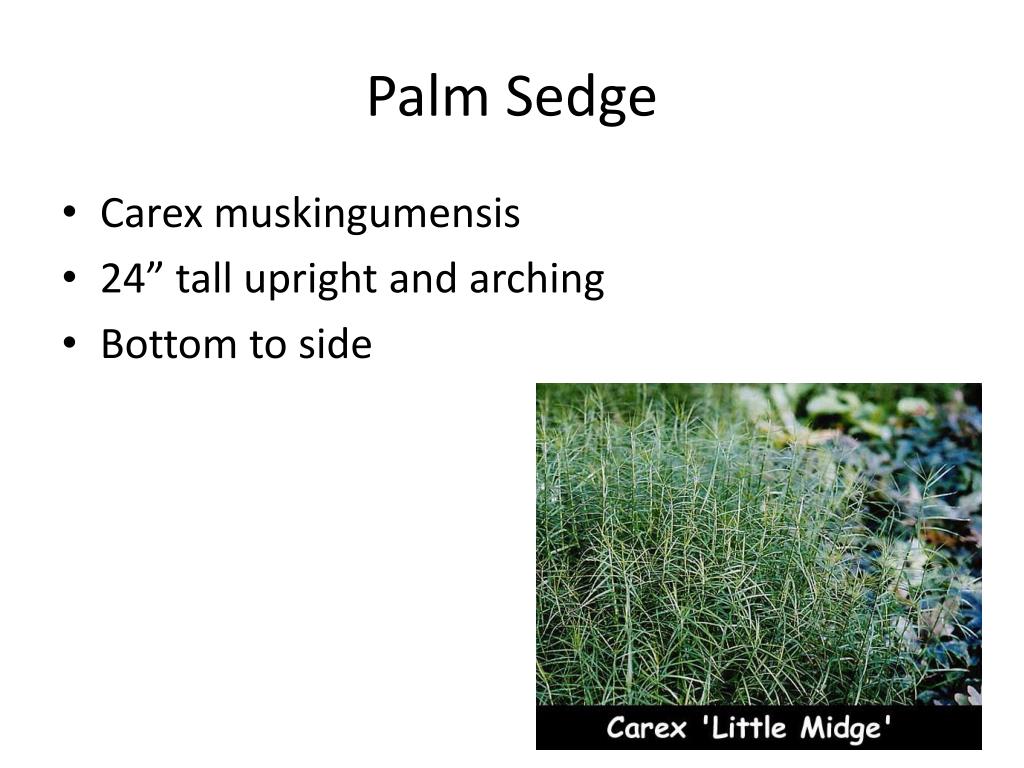 Palm Sedge

• Carex muskingumensis
• 24” tall upright and arching
• Bottom to side

Carex 'Little Midge'